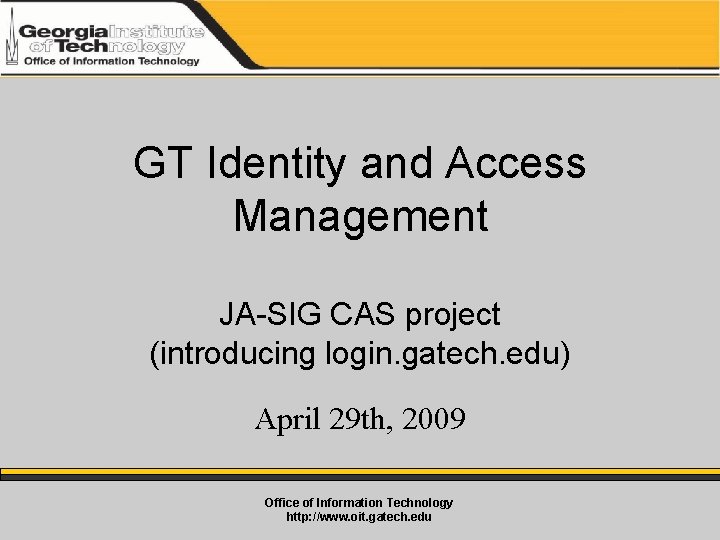 Georgia Institute of Technology
Office of Information Technology

GT Identity and Access Management

JA-SIG CAS project
(introducing login.gatech.edu)

April 29th, 2009

Office of Information Technology
http://www.oit.gatech.edu